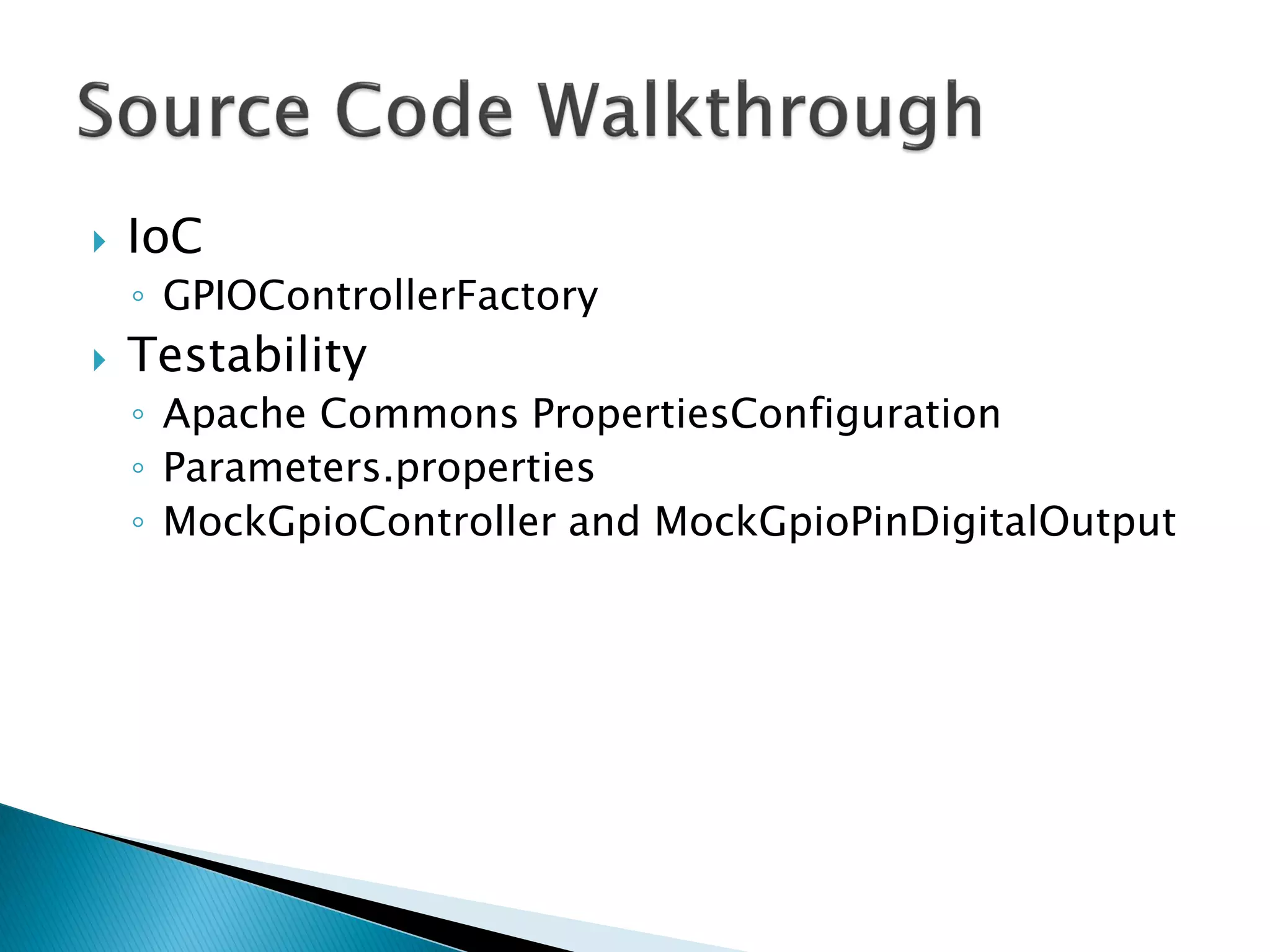 Source Code Walkthrough

IoC
GPIOControllerFactory
Testability
Apache Commons PropertiesConfiguration
Parameters.properties
MockGpioController and MockGpioPinDigitalOutput